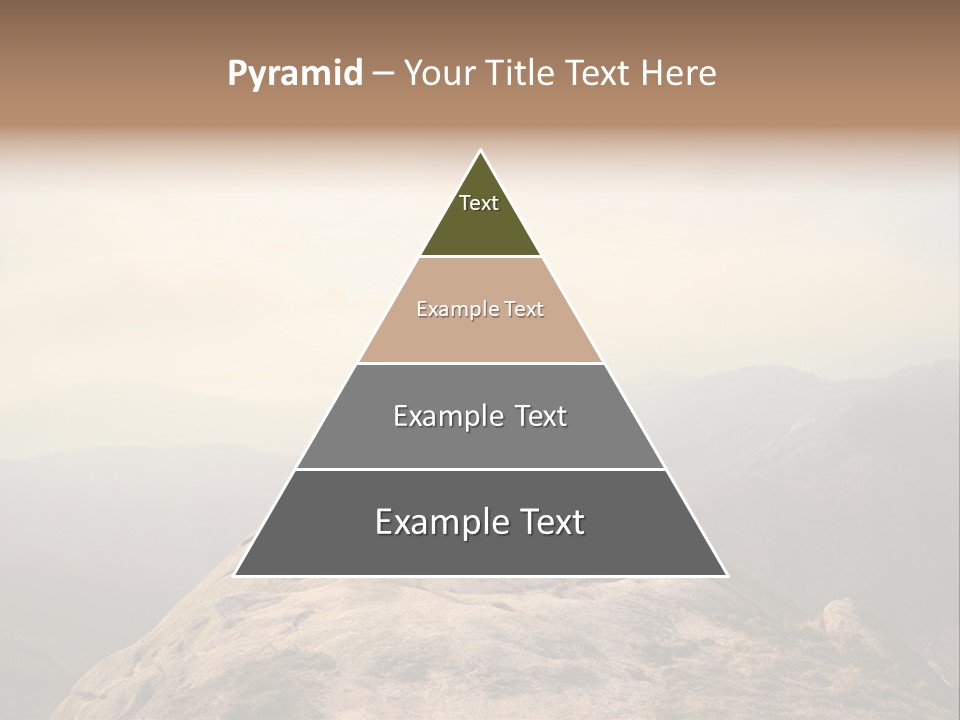 Pyramid – Your Title Text Here

Text

Example Text

Example Text

Example Text